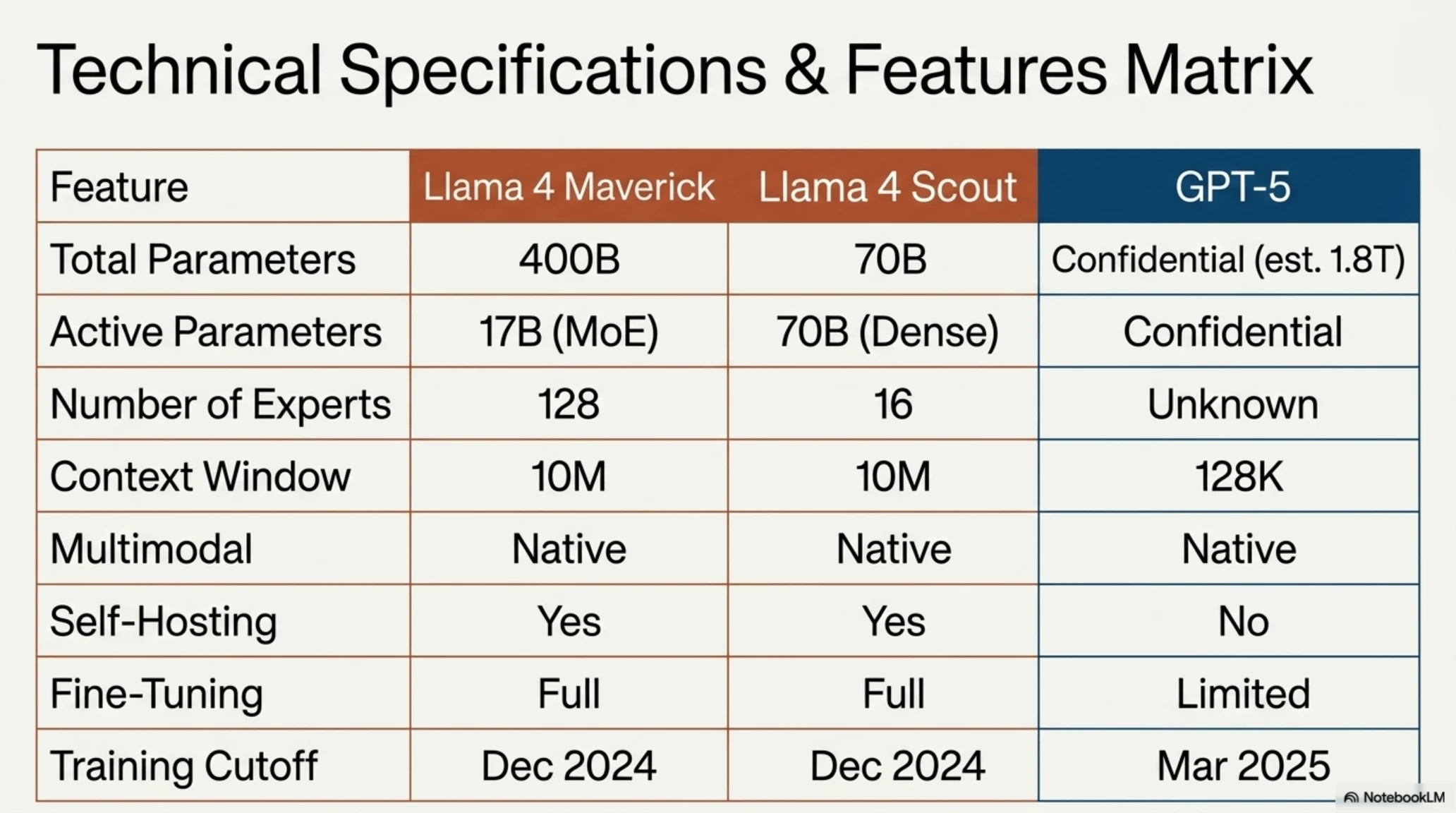 Technical Specifications & Features Matrix

| Feature | Llama 4 Maverick | Llama 4 Scout | GPT-5 |
|---|---|---|---|
| Total Parameters | 400B | 70B | Confidential (est. 1.8T) |
| Active Parameters | 17B (MoE) | 70B (Dense) | Confidential |
| Number of Experts | 128 | 16 | Unknown |
| Context Window | 10M | 10M | 128K |
| Multimodal | Native | Native | Native |
| Self-Hosting | Yes | Yes | No |
| Fine-Tuning | Full | Full | Limited |
| Training Cutoff | Dec 2024 | Dec 2024 | Mar 2025 |

NotebookLM